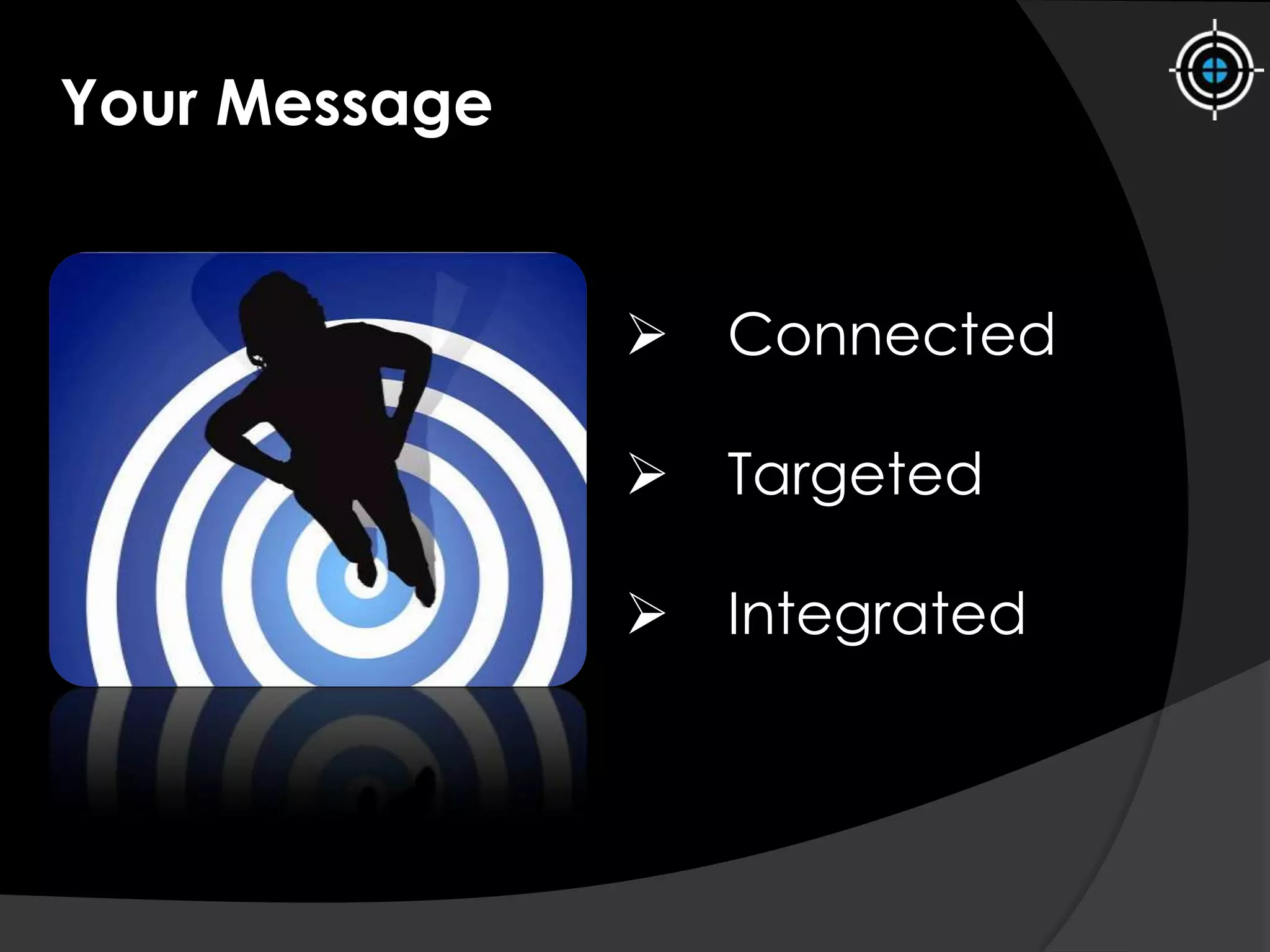 Your Message

➢ Connected

➢ Targeted

➢ Integrated